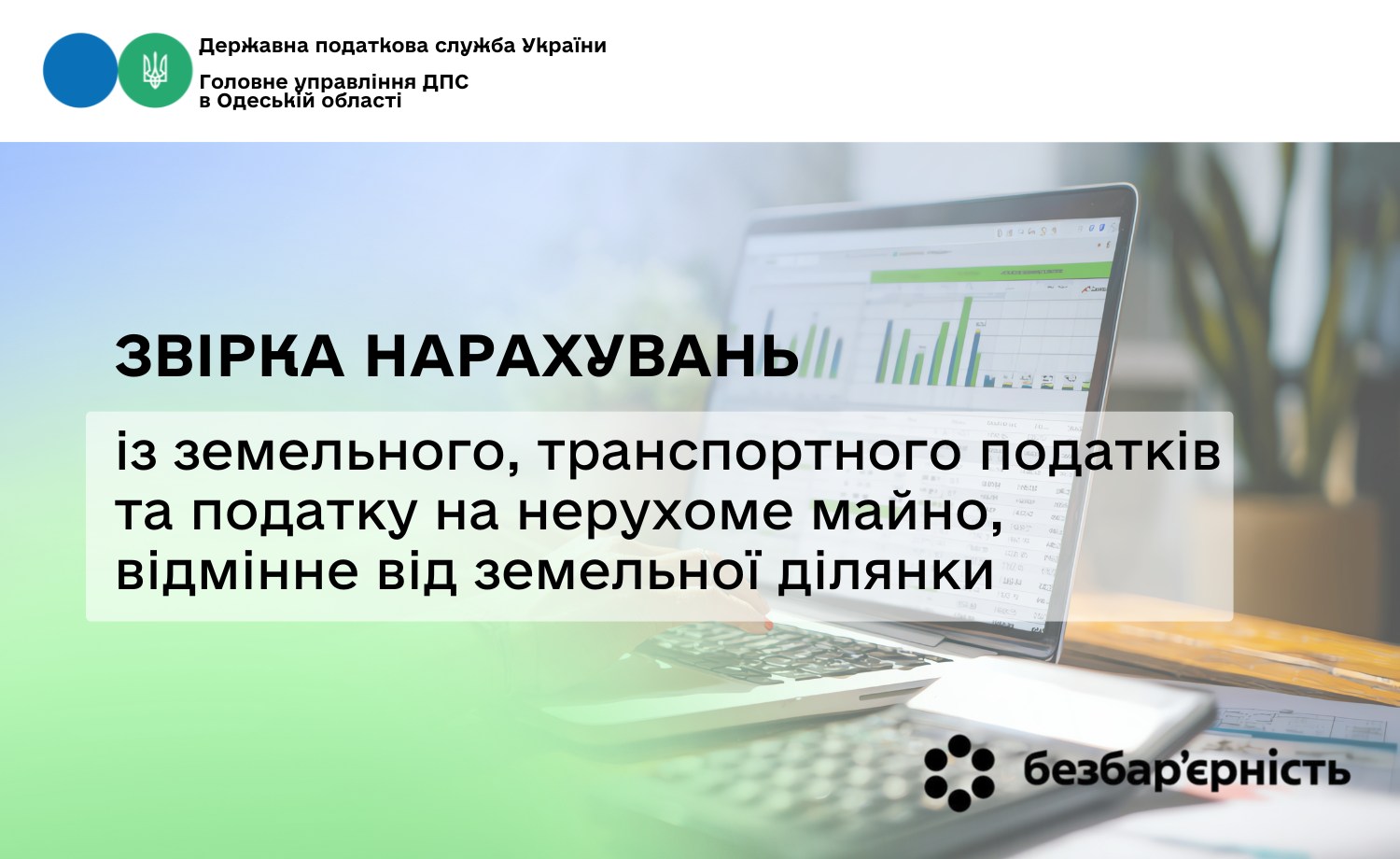 Державна податкова служба України

Головне управління ДПС
в Одеській області

ЗВІРКА НАРАХУВАНЬ

із земельного, транспортного податків та податку на нерухоме майно, відмінне від земельної ділянки

безбар'єрність